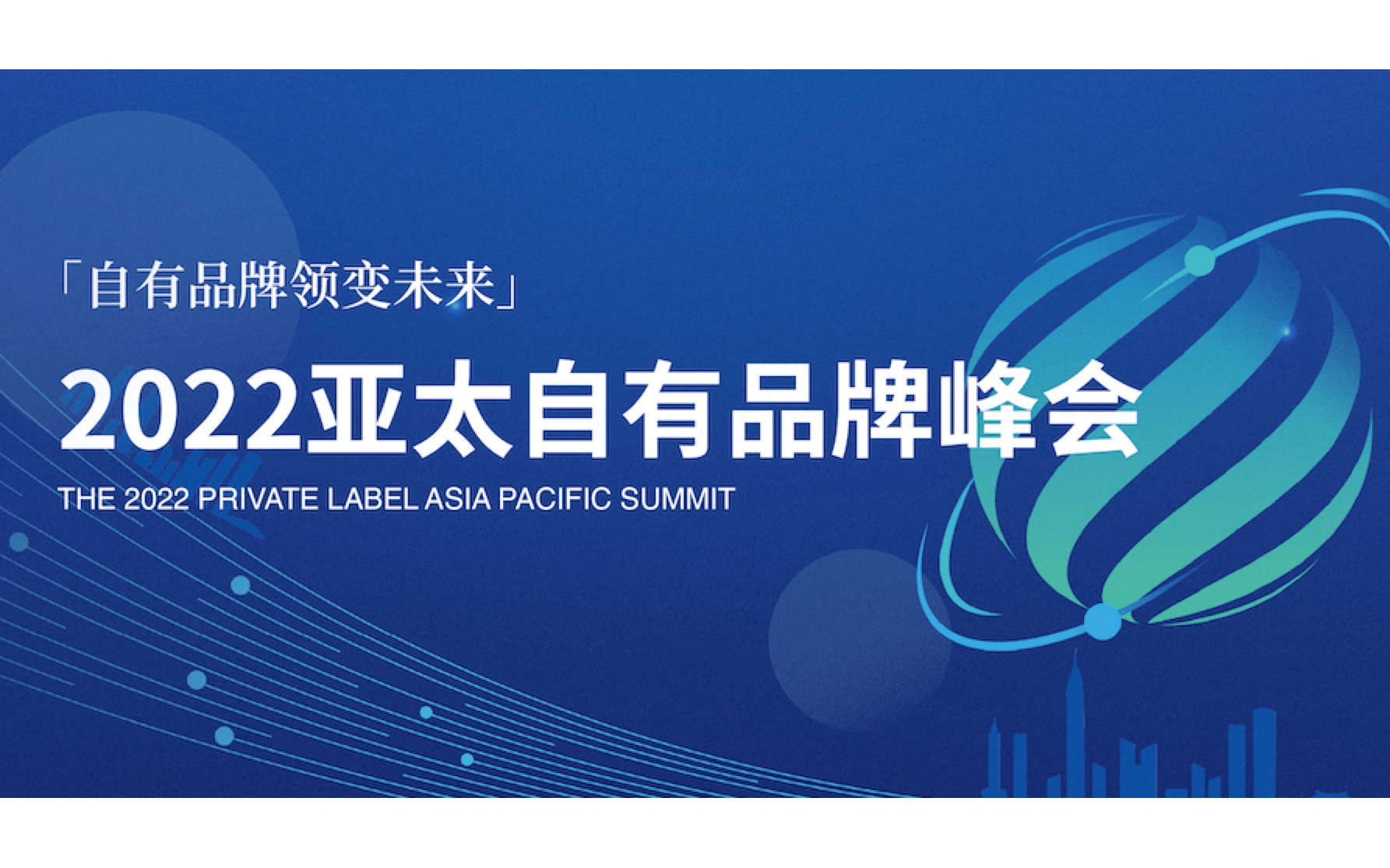 「自有品牌领变未来」

2022亚太自有品牌峰会

THE 2022 PRIVATE LABEL ASIA PACIFIC SUMMIT